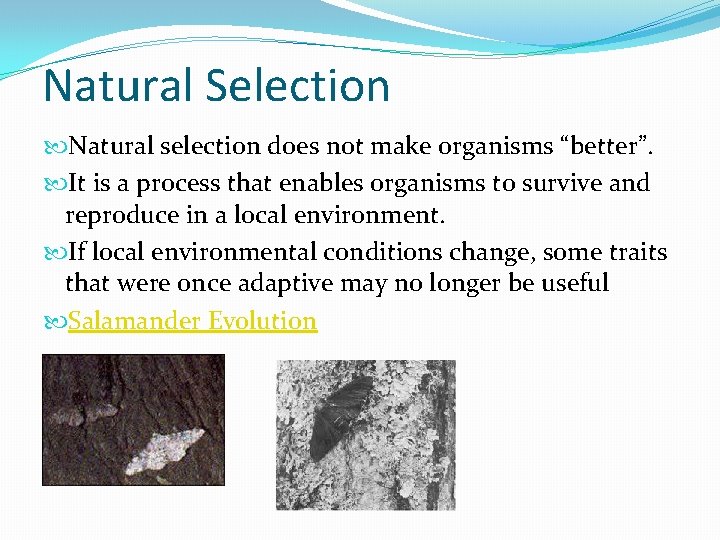 Natural Selection

Natural selection does not make organisms “better”.

It is a process that enables organisms to survive and reproduce in a local environment.

If local environmental conditions change, some traits that were once adaptive may no longer be useful

Salamander Evolution